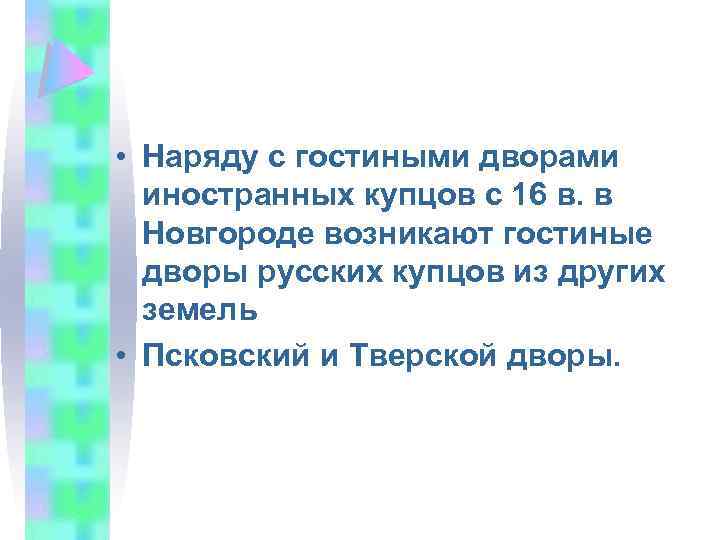 • Наряду с гостиными дворами иностранных купцов с 16 в. в Новгороде возникают гостиные дворы русских купцов из других земель

• Псковский и Тверской дворы.